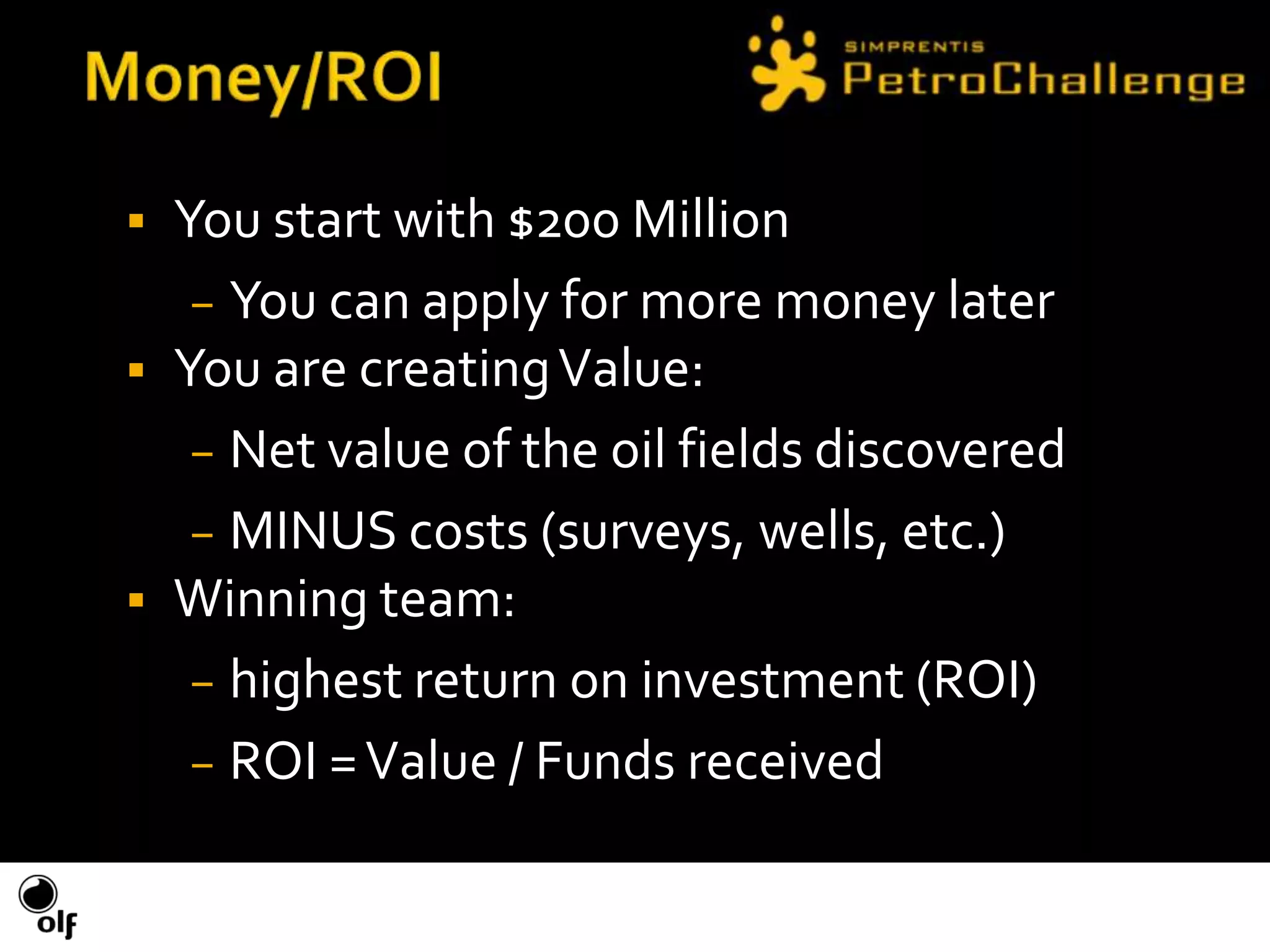 Money/ROI

SIMPRENTIS
PetroChallenge

▪ You start with $200 Million
– You can apply for more money later
▪ You are creating Value:
– Net value of the oil fields discovered
– MINUS costs (surveys, wells, etc.)
▪ Winning team:
– highest return on investment (ROI)
– ROI = Value / Funds received

olf